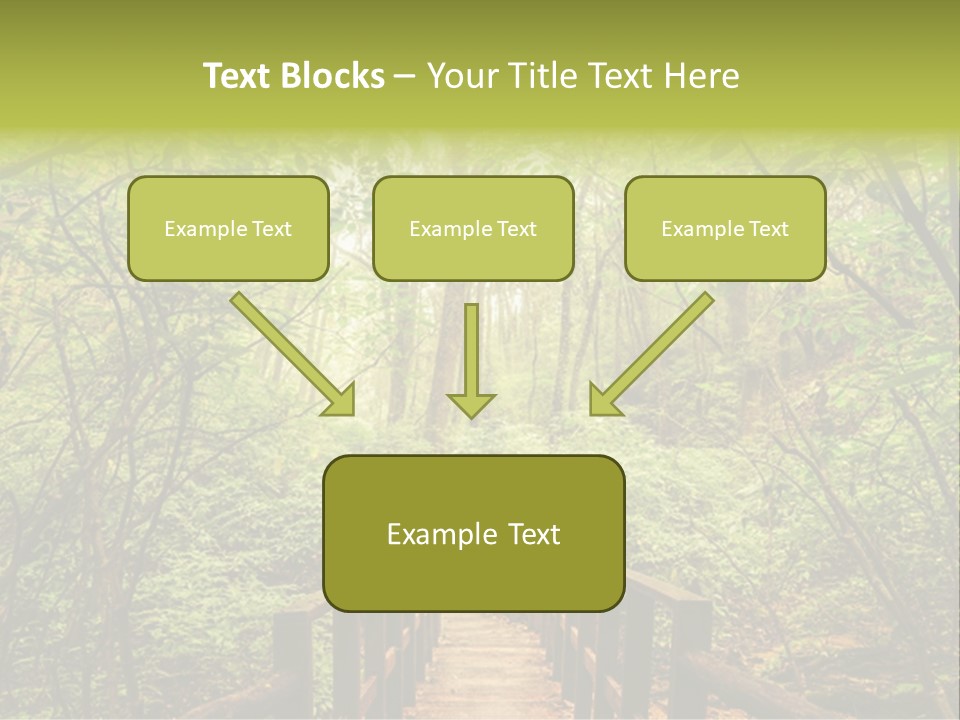 Text Blocks – Your Title Text Here

Example Text

Example Text

Example Text

Example Text